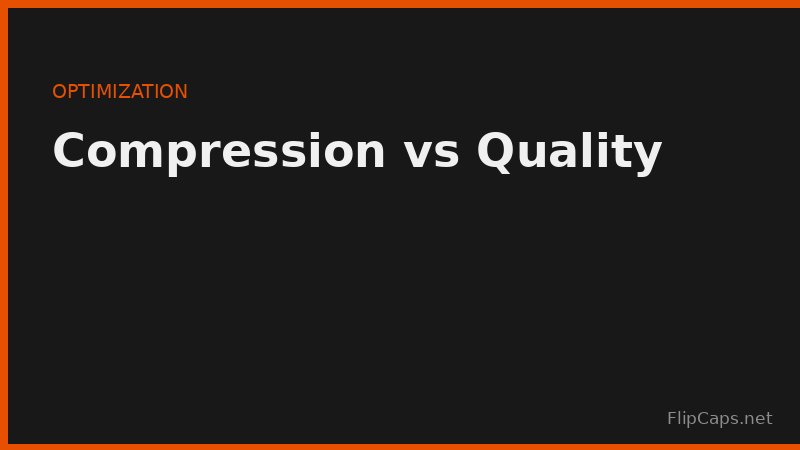 OPTIMIZATION

Compression vs Quality

FlipCaps.net